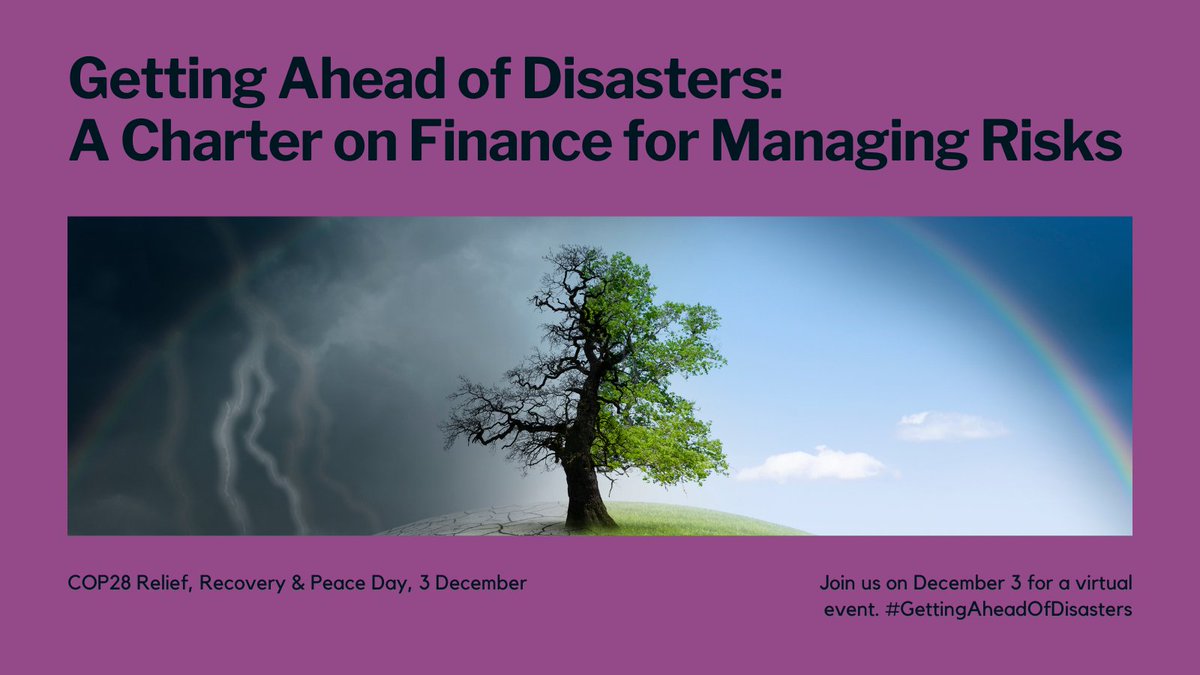 Getting Ahead of Disasters:
A Charter on Finance for Managing Risks

COP28 Relief, Recovery & Peace Day, 3 December

Join us on December 3 for a virtual event. #GettingAheadOfDisasters